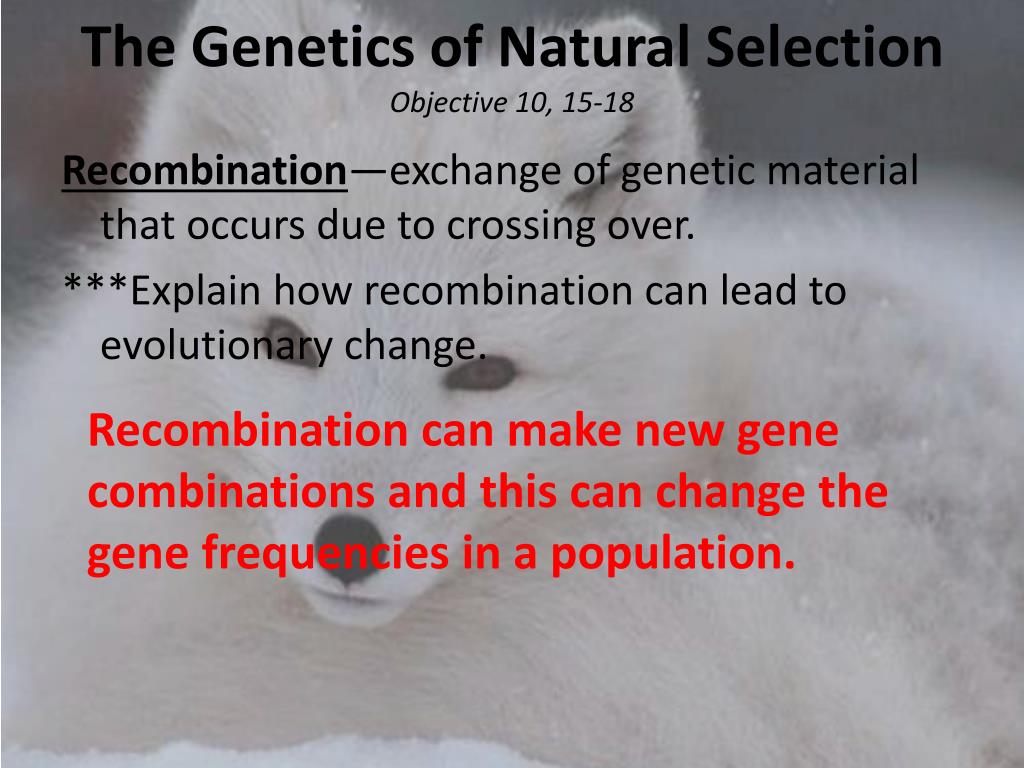 The Genetics of Natural Selection
Objective 10, 15-18

Recombination—exchange of genetic material that occurs due to crossing over.

***Explain how recombination can lead to evolutionary change.

Recombination can make new gene combinations and this can change the gene frequencies in a population.